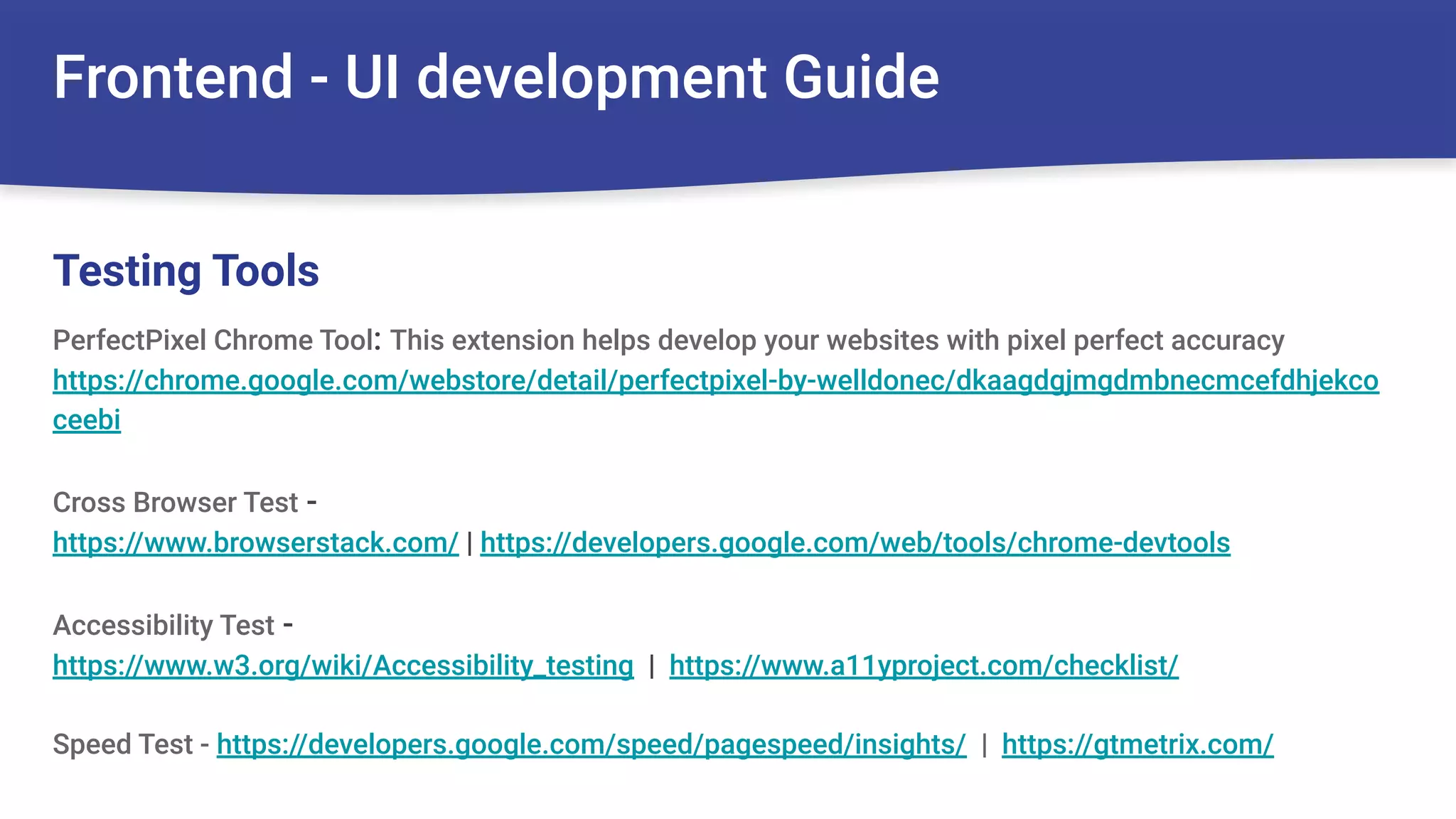 Frontend - UI development Guide

Testing Tools

PerfectPixel Chrome Tool: This extension helps develop your websites with pixel perfect accuracy https://chrome.google.com/webstore/detail/perfectpixel-by-welldonec/dkaagdgjmgdmbnecmcefdhjekcoceebi

Cross Browser Test - https://www.browserstack.com/ | https://developers.google.com/web/tools/chrome-devtools

Accessibility Test - https://www.w3.org/wiki/Accessibility_testing | https://www.a11yproject.com/checklist/

Speed Test - https://developers.google.com/speed/pagespeed/insights/ | https://gtmetrix.com/